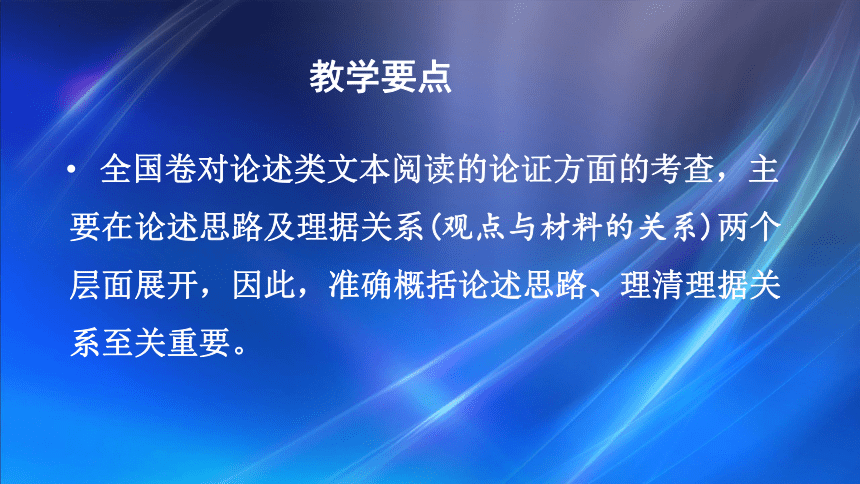 教学要点

• 全国卷对论述类文本阅读的论证方面的考查，主要在论述思路及理据关系(观点与材料的关系)两个层面展开，因此，准确概括论述思路、理清理据关系至关重要。